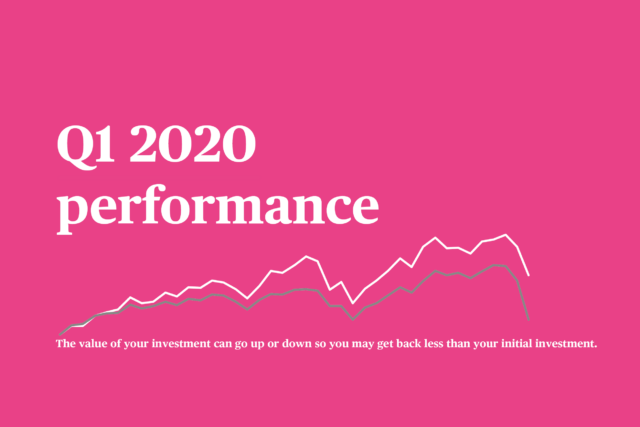 Q1 2020 performance

The value of your investment can go up or down so you may get back less than your initial investment.